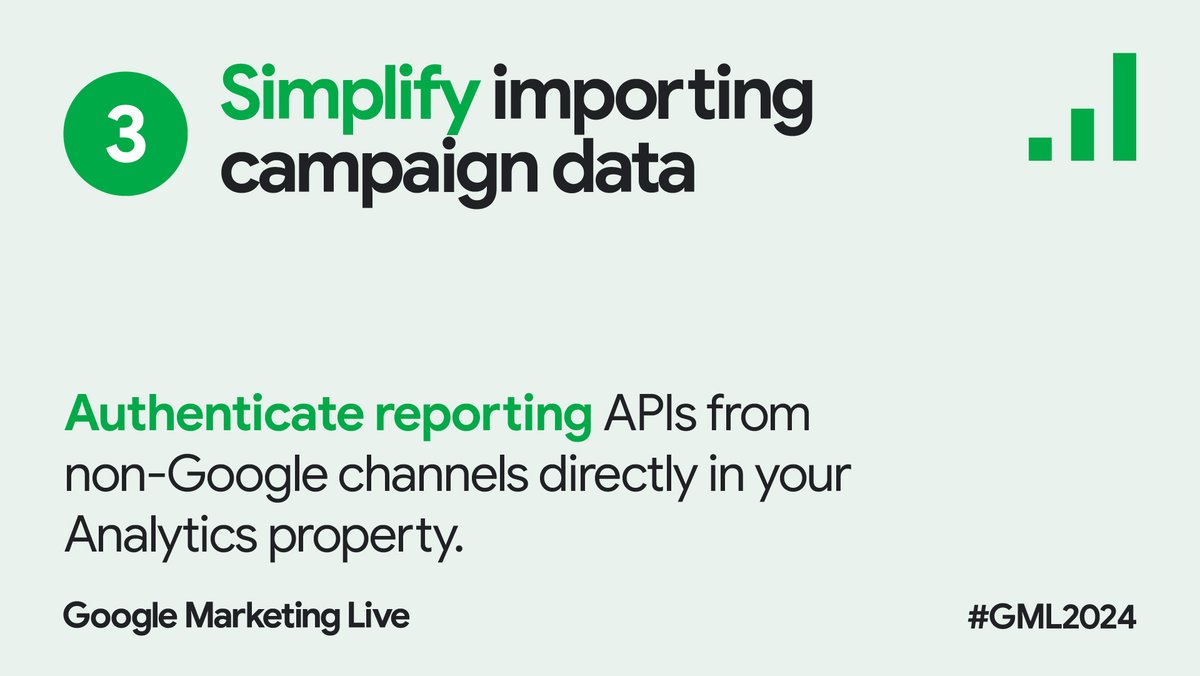 3

Simplify importing campaign data

Authenticate reporting APIs from non-Google channels directly in your Analytics property.

Google Marketing Live

#GML2024